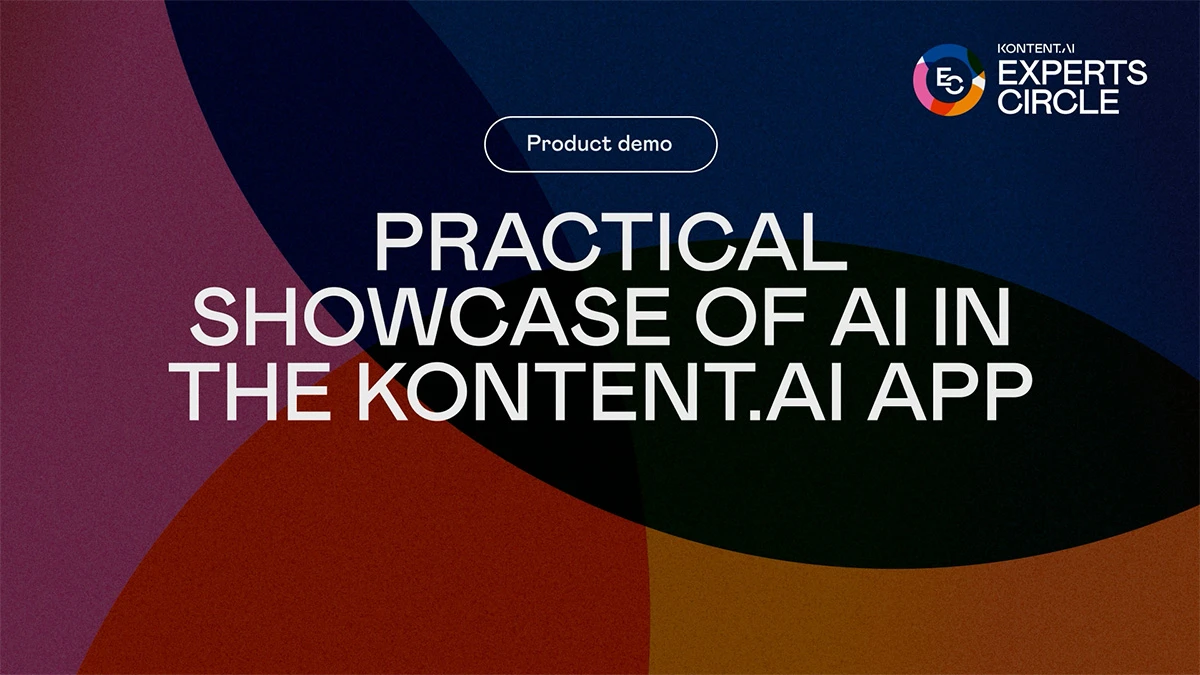 EC KONTENT.AI EXPERTS CIRCLE

Product demo

PRACTICAL SHOWCASE OF AI IN THE KONTENT.AI APP